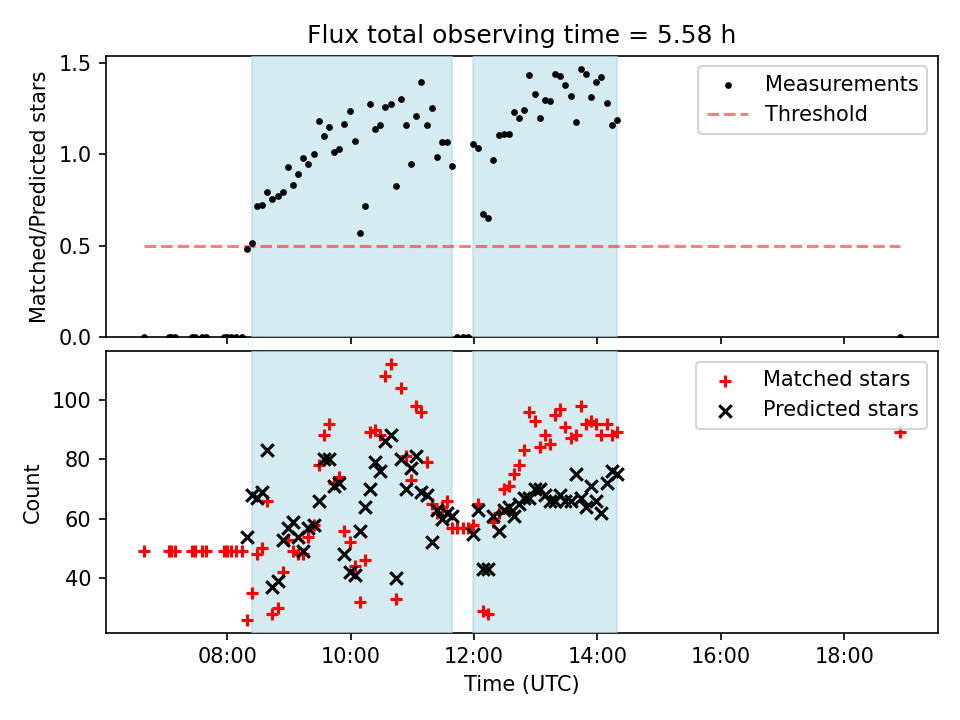 Flux total observing time = 5.58 h

Matched/Predicted stars

1.5
1.0
0.5
0.0

Measurements
Threshold

Count

100
80
60
40

Matched stars
Predicted stars

08:00
10:00
12:00
14:00
16:00
18:00

Time (UTC)